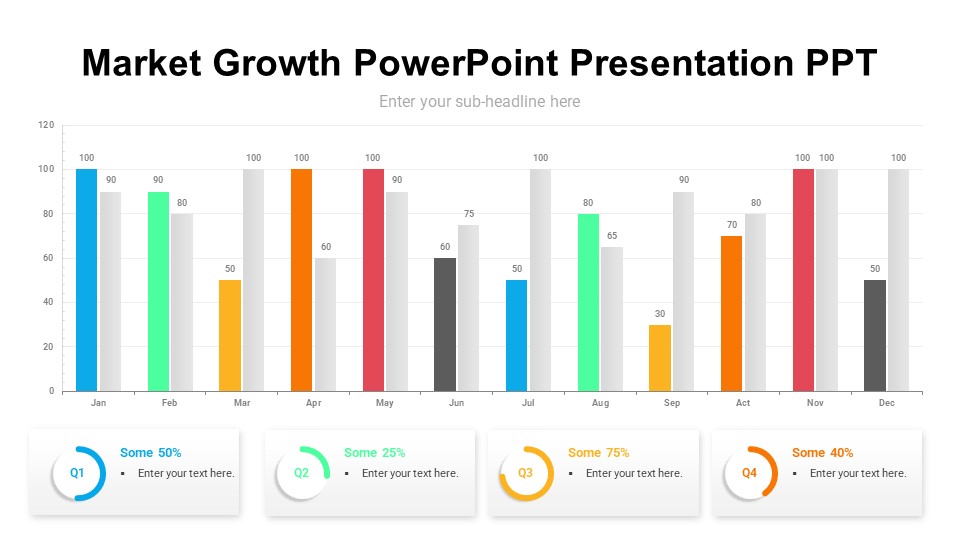 Market Growth PowerPoint Presentation PPT

Enter your sub-headline here

120
100
80
60
40
20
0

100 90 90 80 50 100 100 60 100 90 60 75 50 100 80 65 30 90 70 80 100 100 50 100

Jan Feb Mar Apr May Jun Jul Aug Sep Act Nov Dec

Q1 Some 50%
▪ Enter your text here.

Q2 Some 25%
▪ Enter your text here.

Q3 Some 75%
▪ Enter your text here.

Q4 Some 40%
▪ Enter your text here.